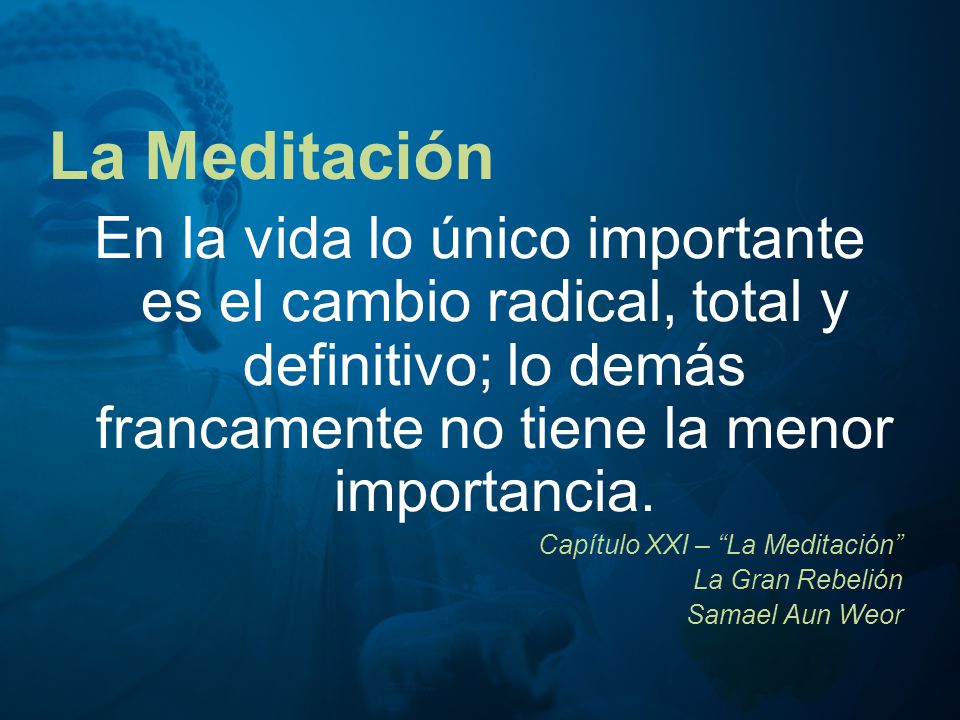 La Meditación

En la vida lo único importante es el cambio radical, total y definitivo; lo demás francamente no tiene la menor importancia.

Capítulo XXI – “La Meditación”
La Gran Rebelión
Samael Aun Weor